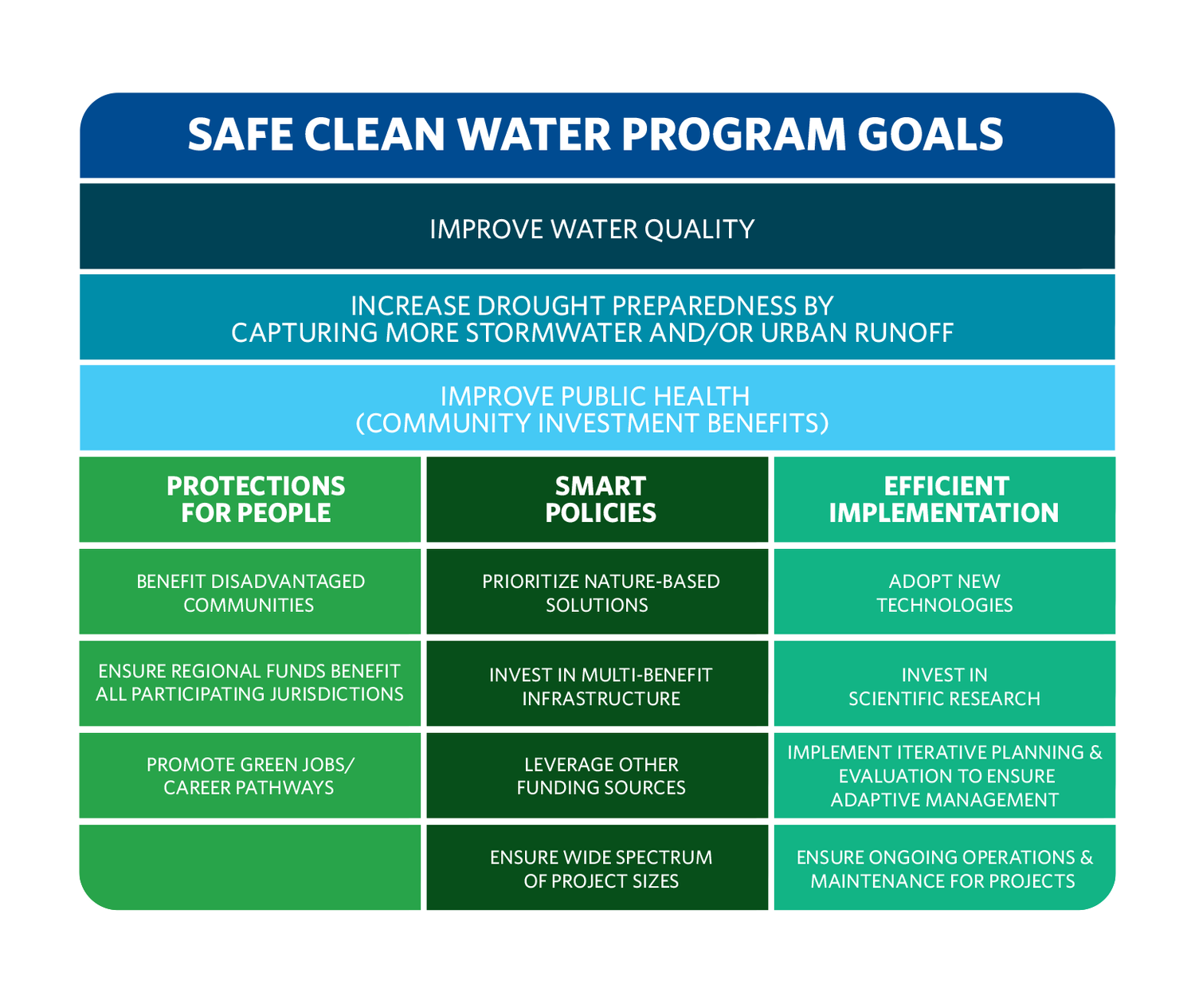 SAFE CLEAN WATER PROGRAM GOALS

IMPROVE WATER QUALITY

INCREASE DROUGHT PREPAREDNESS BY CAPTURING MORE STORMWATER AND/OR URBAN RUNOFF

IMPROVE PUBLIC HEALTH (COMMUNITY INVESTMENT BENEFITS)

| PROTECTIONS FOR PEOPLE | SMART POLICIES | EFFICIENT IMPLEMENTATION |
|---|---|---|
| BENEFIT DISADVANTAGED COMMUNITIES | PRIORITIZE NATURE-BASED SOLUTIONS | ADOPT NEW TECHNOLOGIES |
| ENSURE REGIONAL FUNDS BENEFIT ALL PARTICIPATING JURISDICTIONS | INVEST IN MULTI-BENEFIT INFRASTRUCTURE | INVEST IN SCIENTIFIC RESEARCH |
| PROMOTE GREEN JOBS/ CAREER PATHWAYS | LEVERAGE OTHER FUNDING SOURCES | IMPLEMENT ITERATIVE PLANNING & EVALUATION TO ENSURE ADAPTIVE MANAGEMENT |
| | ENSURE WIDE SPECTRUM OF PROJECT SIZES | ENSURE ONGOING OPERATIONS & MAINTENANCE FOR PROJECTS |